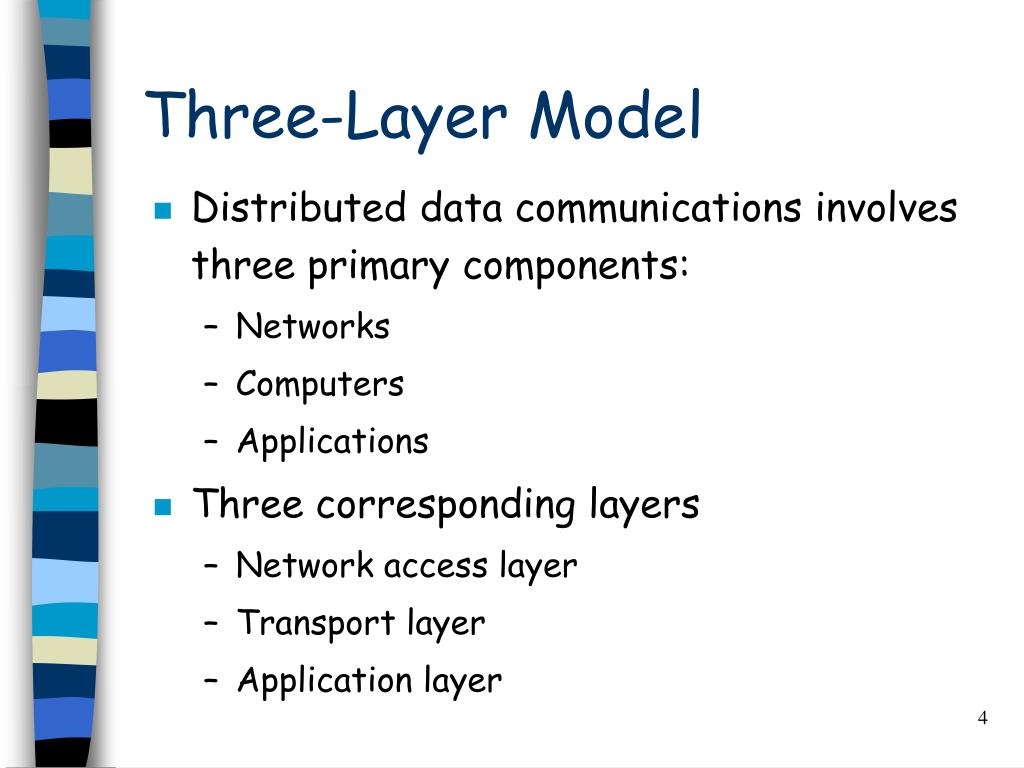 Three-Layer Model

- Distributed data communications involves three primary components:
  – Networks
  – Computers
  – Applications
- Three corresponding layers
  – Network access layer
  – Transport layer
  – Application layer

4